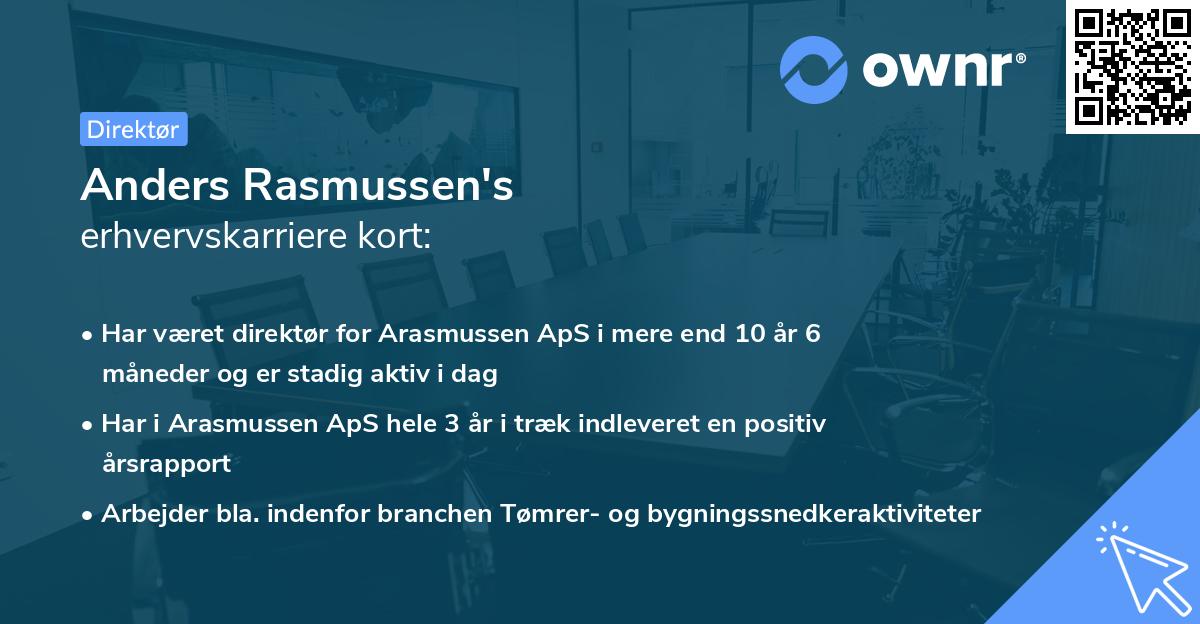 ownr®

Direktør

Anders Rasmussen's
erhvervskarriere kort:

• Har været direktør for Arasmussen ApS i mere end 10 år 6 måneder og er stadig aktiv i dag
• Har i Arasmussen ApS hele 3 år i træk indleveret en positiv årsrapport
• Arbejder bla. indenfor branchen Tømrer- og bygningssnedkeraktiviteter